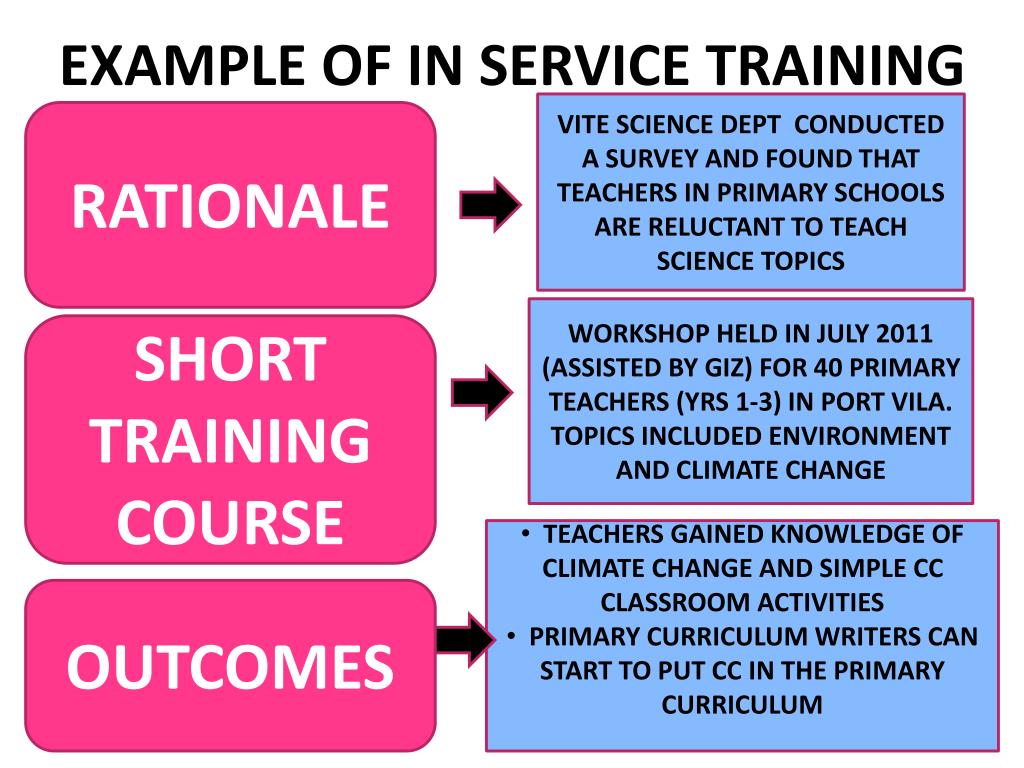 EXAMPLE OF IN SERVICE TRAINING

RATIONALE

VITE SCIENCE DEPT CONDUCTED A SURVEY AND FOUND THAT TEACHERS IN PRIMARY SCHOOLS ARE RELUCTANT TO TEACH SCIENCE TOPICS

SHORT TRAINING COURSE

WORKSHOP HELD IN JULY 2011 (ASSISTED BY GIZ) FOR 40 PRIMARY TEACHERS (YRS 1-3) IN PORT VILA. TOPICS INCLUDED ENVIRONMENT AND CLIMATE CHANGE

OUTCOMES

• TEACHERS GAINED KNOWLEDGE OF CLIMATE CHANGE AND SIMPLE CC CLASSROOM ACTIVITIES
• PRIMARY CURRICULUM WRITERS CAN START TO PUT CC IN THE PRIMARY CURRICULUM